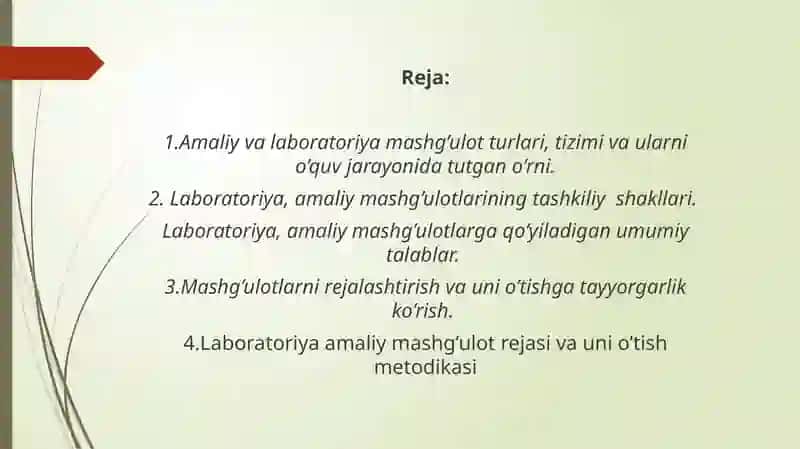 Reja:

1.Amaliy va laboratoriya mashg’ulot turlari, tizimi va ularni o’quv jarayonida tutgan o’rni.

2. Laboratoriya, amaliy mashg’ulotlarining tashkiliy shakllari.

Laboratoriya, amaliy mashg’ulotlarga qo’yiladigan umumiy talablar.

3.Mashg’ulotlarni rejalashtirish va uni o’tishga tayyorgarlik ko’rish.

4.Laboratoriya amaliy mashg’ulot rejasi va uni o’tish metodikasi